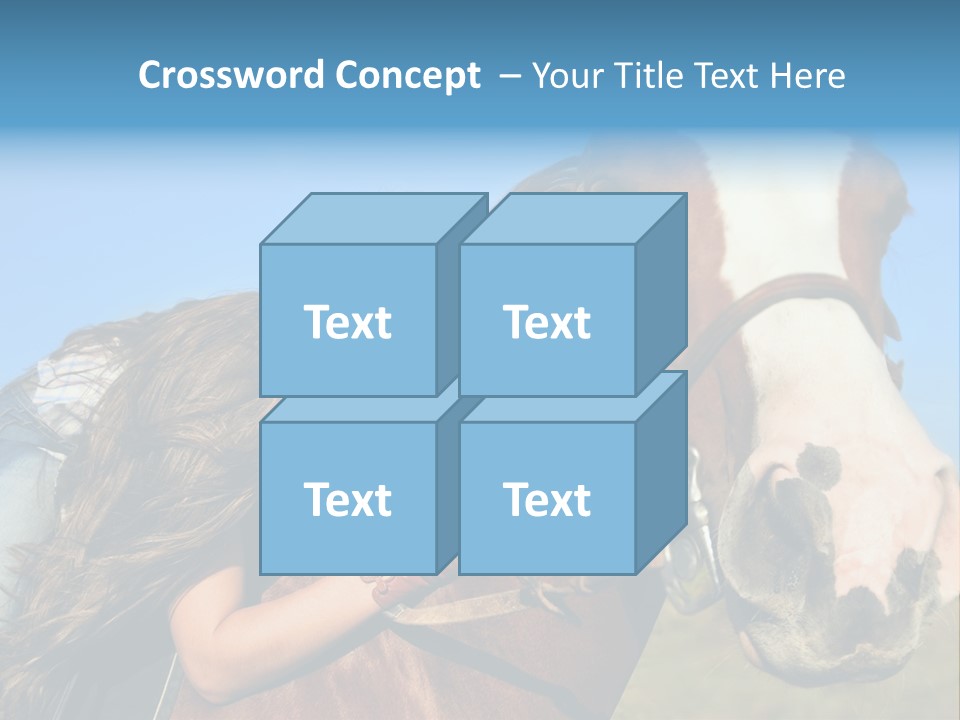 Crossword Concept – Your Title Text Here

Text

Text

Text

Text